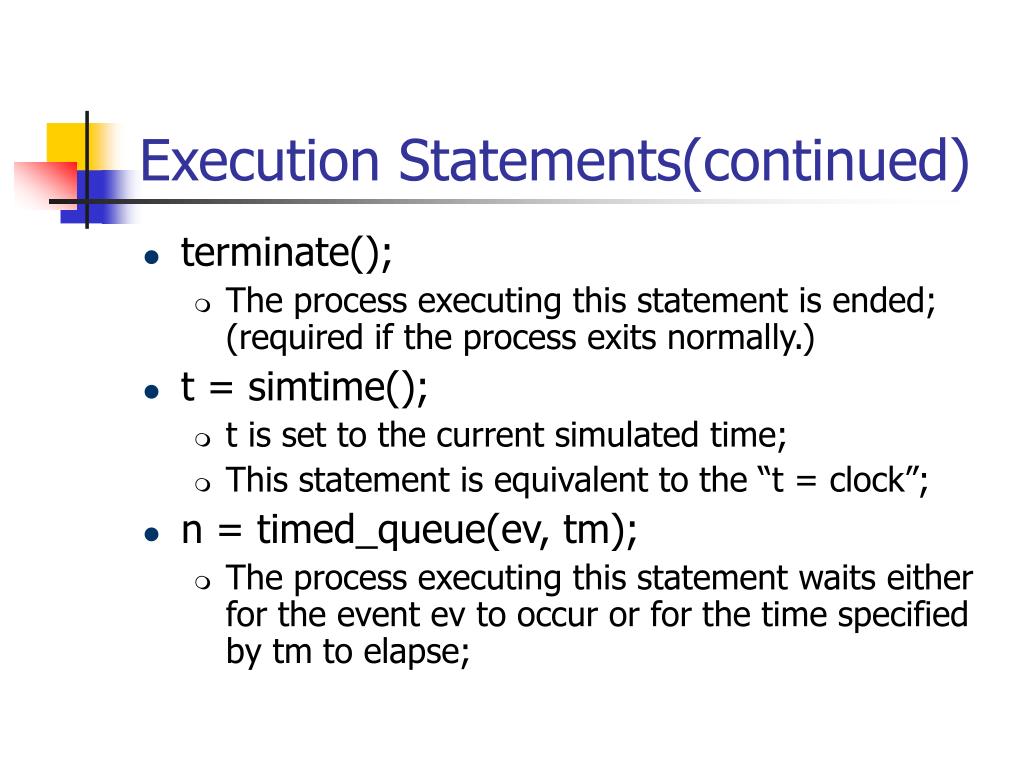 Execution Statements(continued)

- terminate();
  - The process executing this statement is ended; (required if the process exits normally.)
- t = simtime();
  - t is set to the current simulated time;
  - This statement is equivalent to the “t = clock”;
- n = timed_queue(ev, tm);
  - The process executing this statement waits either for the event ev to occur or for the time specified by tm to elapse;